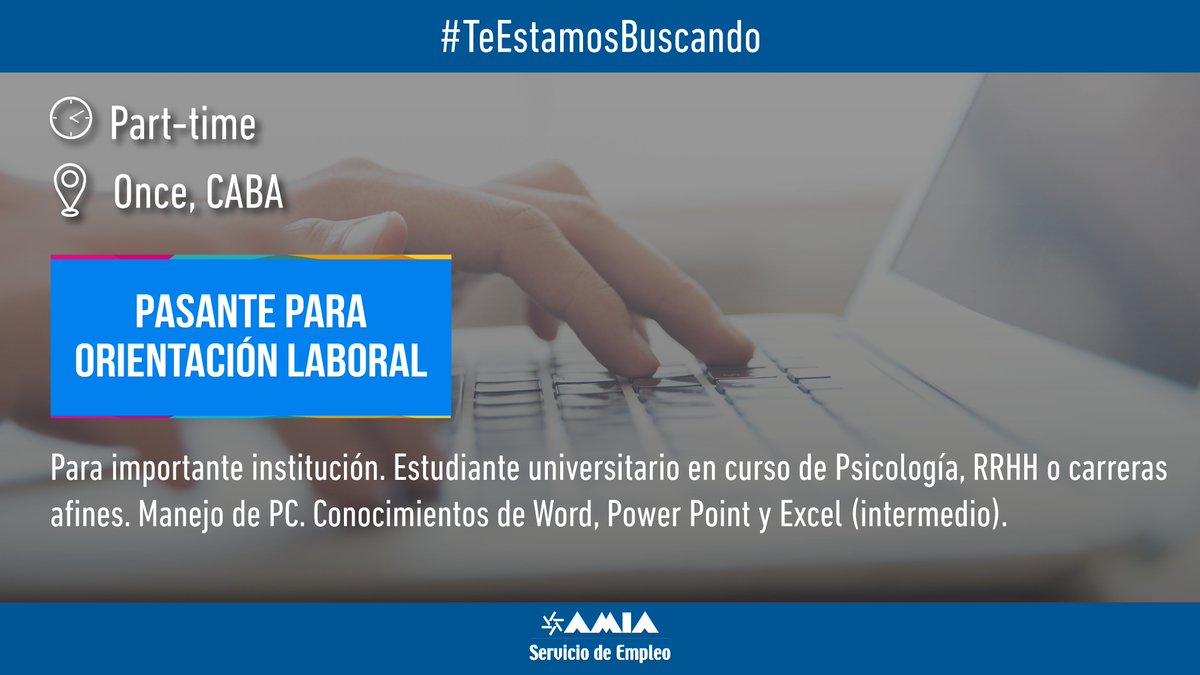 #TeEstamosBuscando

Part-time

Once, CABA

PASANTE PARA ORIENTACIÓN LABORAL

Para importante institución. Estudiante universitario en curso de Psicología, RRHH o carreras afines. Manejo de PC. Conocimientos de Word, Power Point y Excel (intermedio).

AMIA
Servicio de Empleo